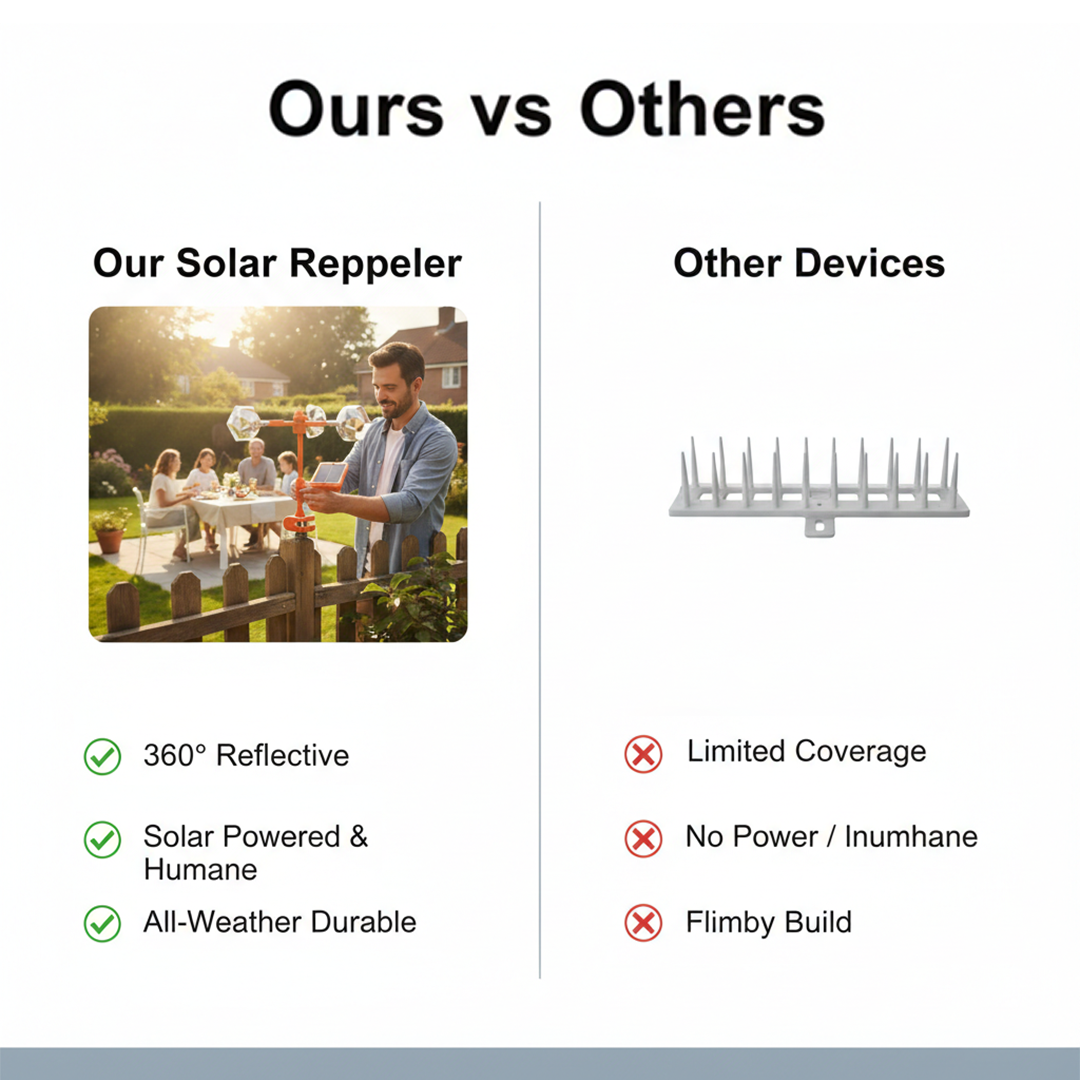 Ours vs Others

Our Solar Reppeler

360° Reflective

Solar Powered & Humane

All-Weather Durable

Other Devices

Limited Coverage

No Power / Inumhane

Flimby Build